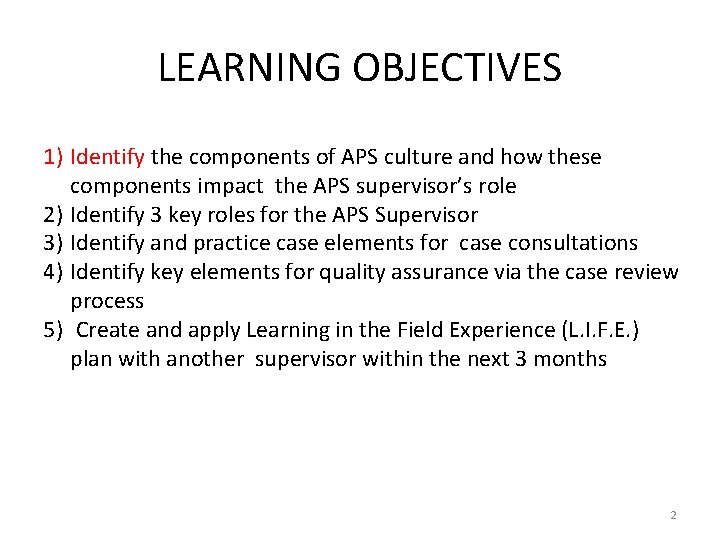 LEARNING OBJECTIVES

1) Identify the components of APS culture and how these components impact the APS supervisor's role
2) Identify 3 key roles for the APS Supervisor
3) Identify and practice case elements for case consultations
4) Identify key elements for quality assurance via the case review process
5) Create and apply Learning in the Field Experience (L.I.F.E.) plan with another supervisor within the next 3 months

2